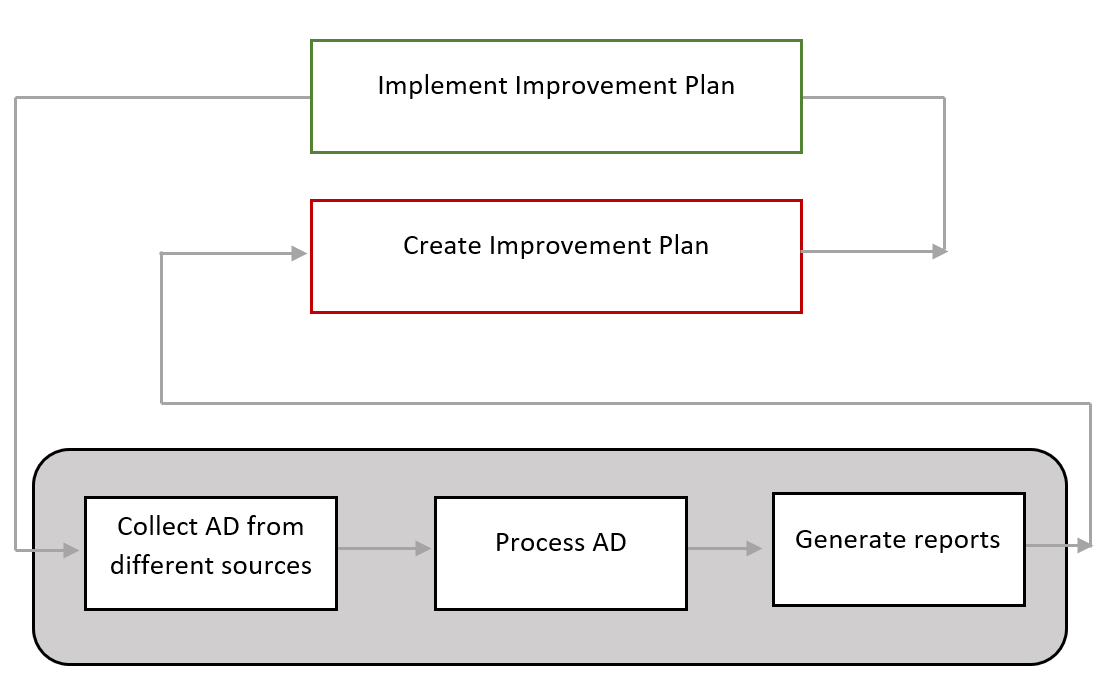 Implement Improvement Plan

Create Improvement Plan

Collect AD from different sources

Process AD

Generate reports